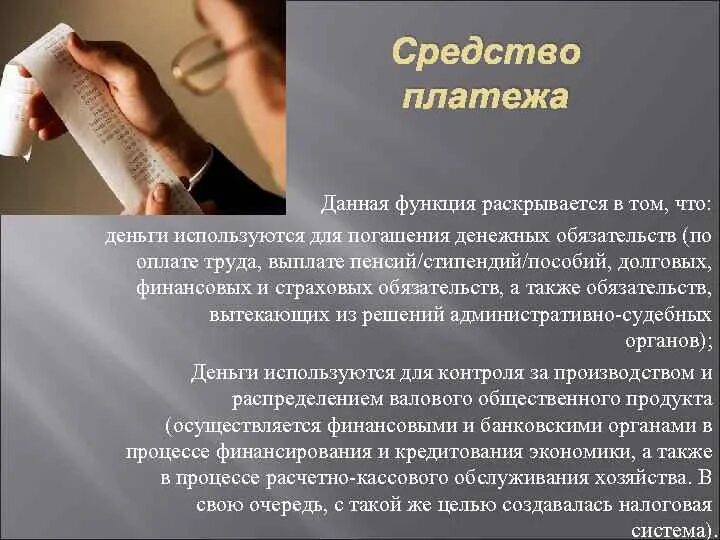 Средство платежа

Данная функция раскрывается в том, что:

деньги используются для погашения денежных обязательств (по оплате труда, выплате пенсий/стипендий/пособий, долговых, финансовых и страховых обязательств, а также обязательств, вытекающих из решений административно-судебных органов);

Деньги используются для контроля за производством и распределением валового общественного продукта (осуществляется финансовыми и банковскими органами в процессе финансирования и кредитования экономики, а также в процессе расчетно-кассового обслуживания хозяйства. В свою очередь, с такой же целью создавалась налоговая система).